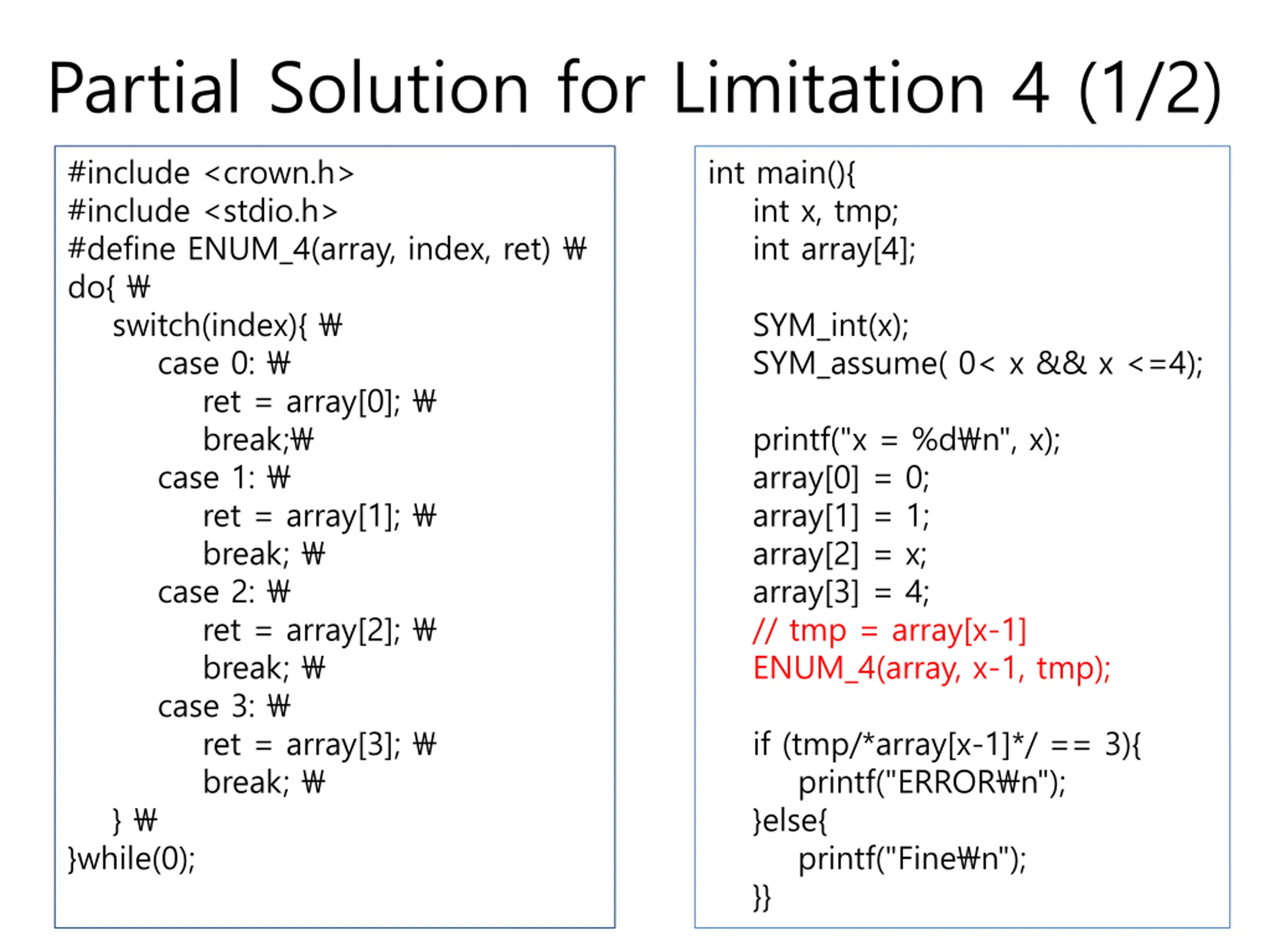 Partial Solution for Limitation 4 (1/2)

#include <crown.h>
#include <stdio.h>
#define ENUM_4(array, index, ret) ₩
do{ ₩
switch(index){ ₩
case 0: ₩
ret = array[0]; ₩
break;₩
case 1: ₩
ret = array[1]; ₩
break; ₩
case 2: ₩
ret = array[2]; ₩
break; ₩
case 3: ₩
ret = array[3]; ₩
break; ₩
} ₩
}while(0);

int main(){
int x, tmp;
int array[4];

SYM_int(x);
SYM_assume( 0< x && x <=4);

printf("x = %d₩n", x);
array[0] = 0;
array[1] = 1;
array[2] = x;
array[3] = 4;
// tmp = array[x-1]
ENUM_4(array, x-1, tmp);

if (tmp/*array[x-1]*/ == 3){
printf("ERROR₩n");
}else{
printf("Fine₩n");
}}